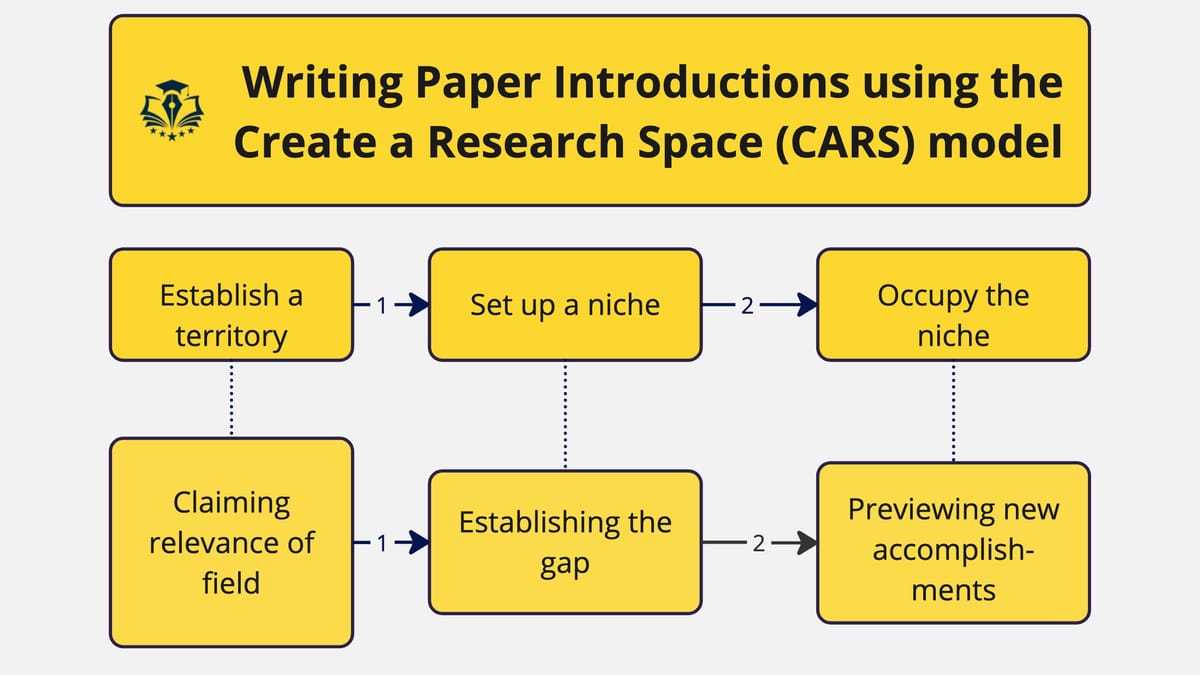 Writing Paper Introductions using the Create a Research Space (CARS) model

Establish a territory

1

Set up a niche

2

Occupy the niche

Claiming relevance of field

1

Establishing the gap

2

Previewing new accomplishments